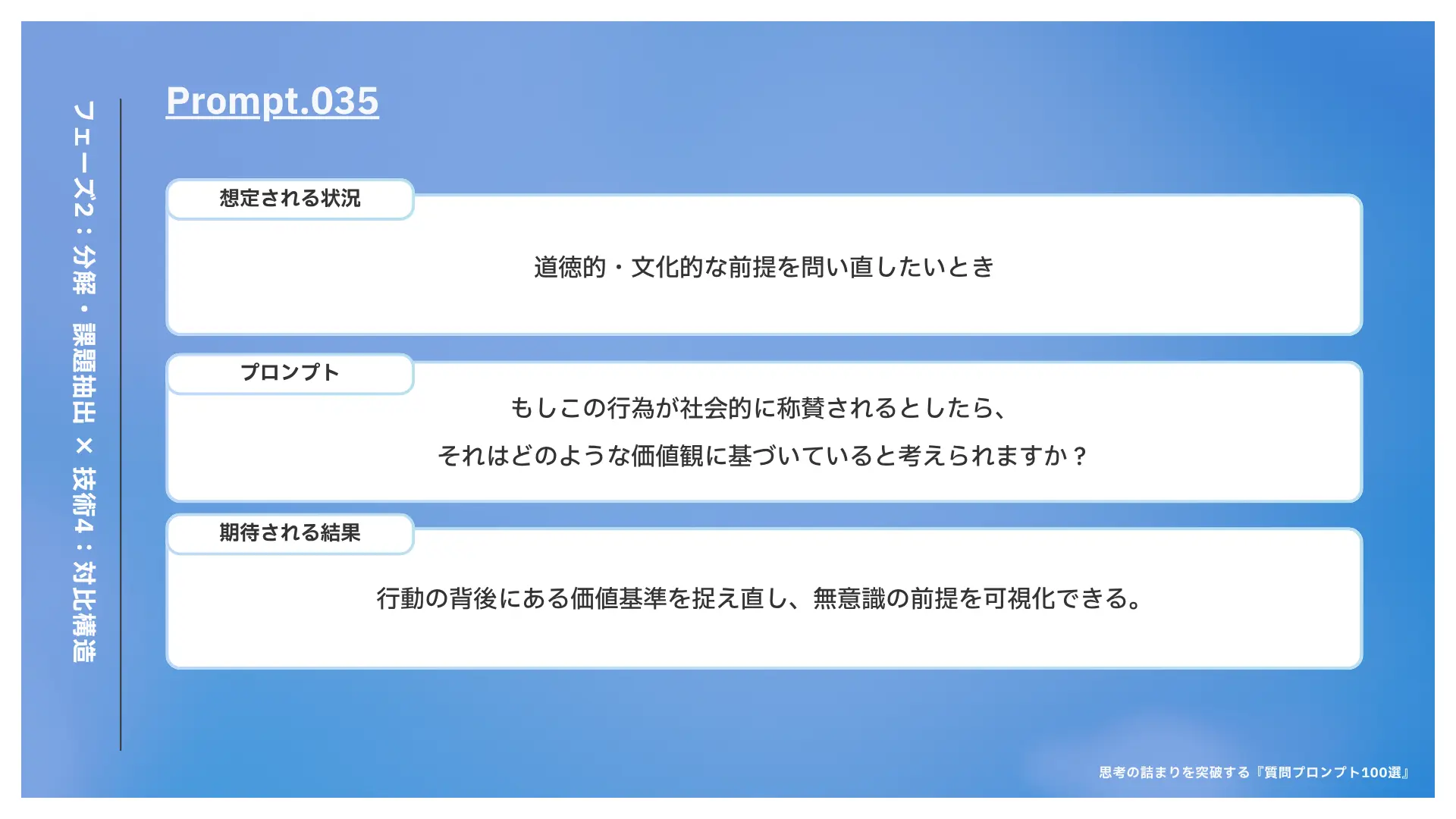 フェーズ2：分解・課題抽出 × 技術4：対比構造

Prompt.035

想定される状況

道徳的・文化的な前提を問い直したいとき

プロンプト

もしこの行為が社会的に称賛されるとしたら、
それはどのような価値観に基づいていると考えられますか？

期待される結果

行動の背後にある価値基準を捉え直し、無意識の前提を可視化できる。

思考の詰まりを突破する『質問プロンプト100選』